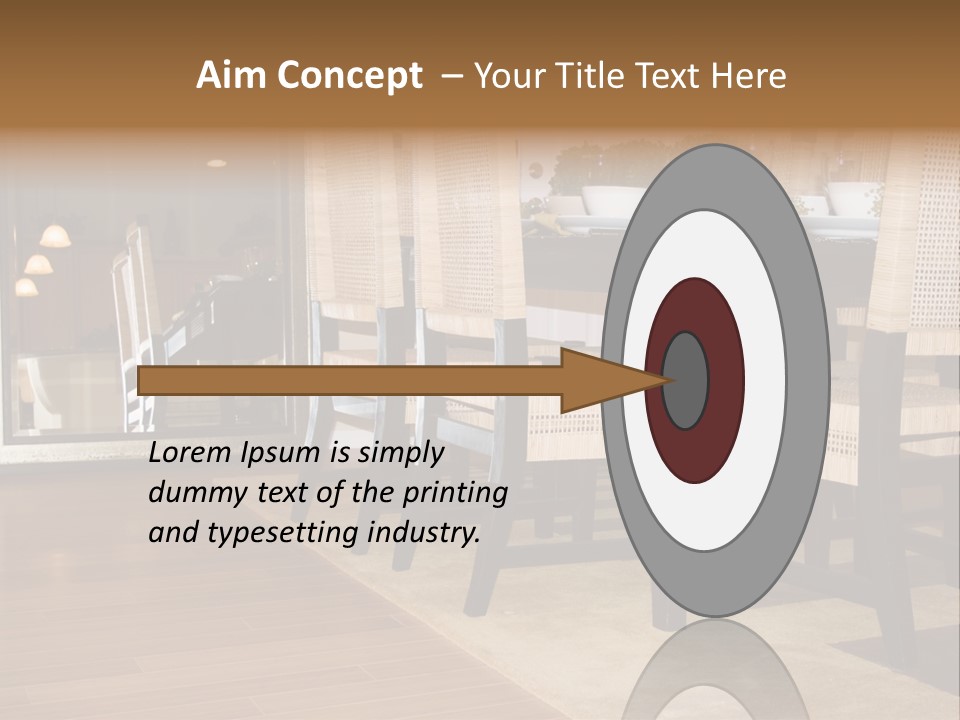 Aim Concept – Your Title Text Here

Lorem Ipsum is simply dummy text of the printing and typesetting industry.